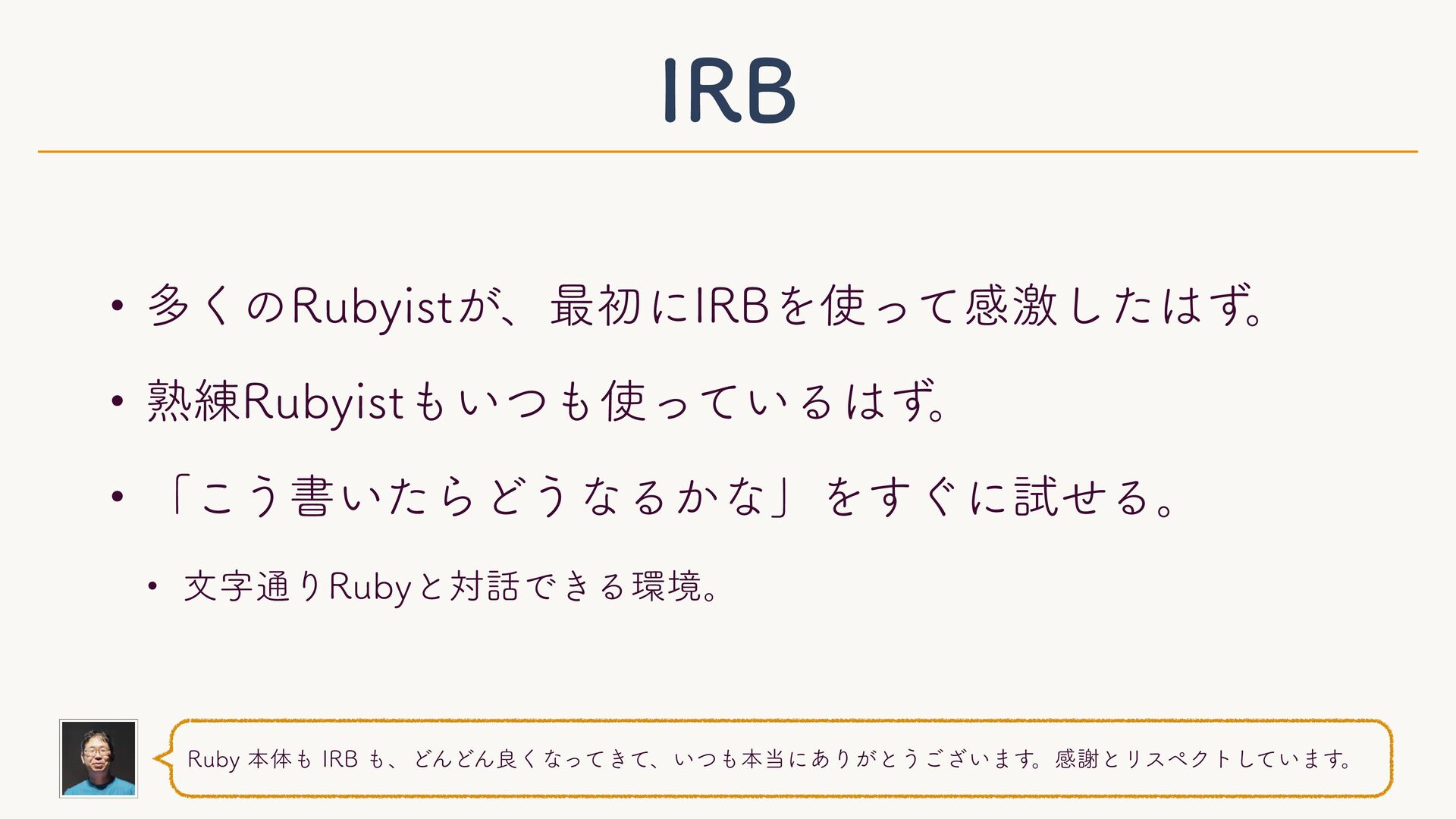 IRB

• 多くのRubyistが、最初にIRBを使って感激したはず。

• 熟練Rubyistもいつも使っているはず。

• 「こう書いたらどうなるかな」をすぐに試せる。

• 文字通りRubyと対話できる環境。

Ruby 本体も IRB も、どんどん良くなってきて、いつも本当にありがとうございます。感謝とリスペクトしています。